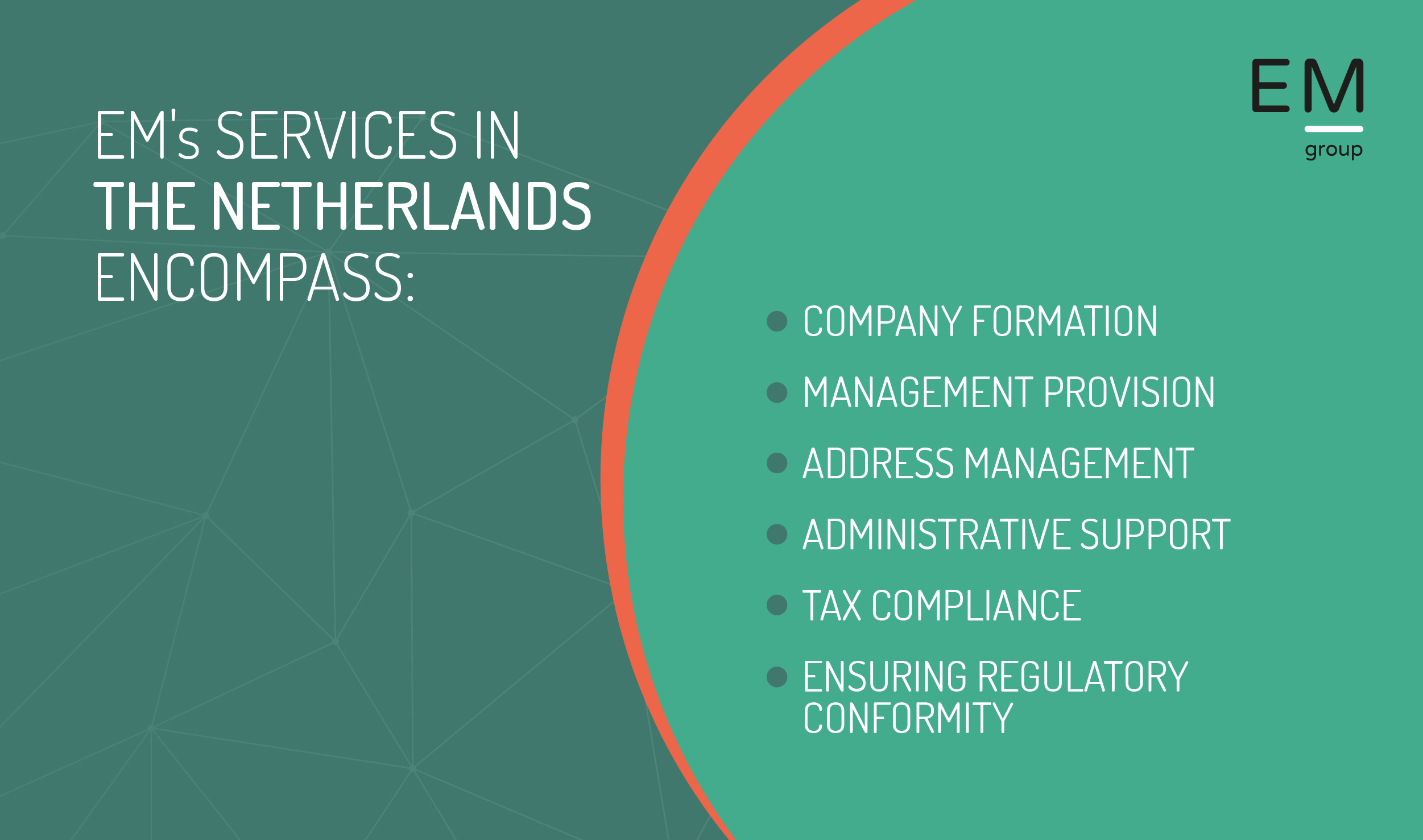 EM's SERVICES IN THE NETHERLANDS ENCOMPASS:

EM group

- COMPANY FORMATION
- MANAGEMENT PROVISION
- ADDRESS MANAGEMENT
- ADMINISTRATIVE SUPPORT
- TAX COMPLIANCE
- ENSURING REGULATORY CONFORMITY